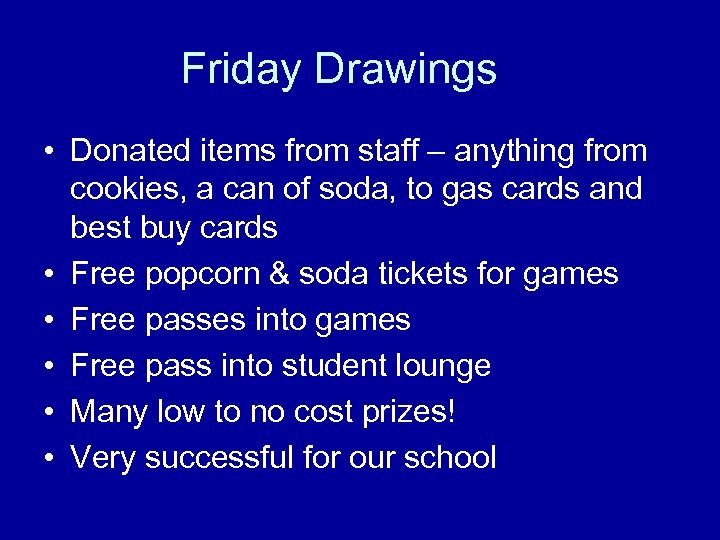 Friday Drawings

• Donated items from staff – anything from cookies, a can of soda, to gas cards and best buy cards
• Free popcorn & soda tickets for games
• Free passes into games
• Free pass into student lounge
• Many low to no cost prizes!
• Very successful for our school